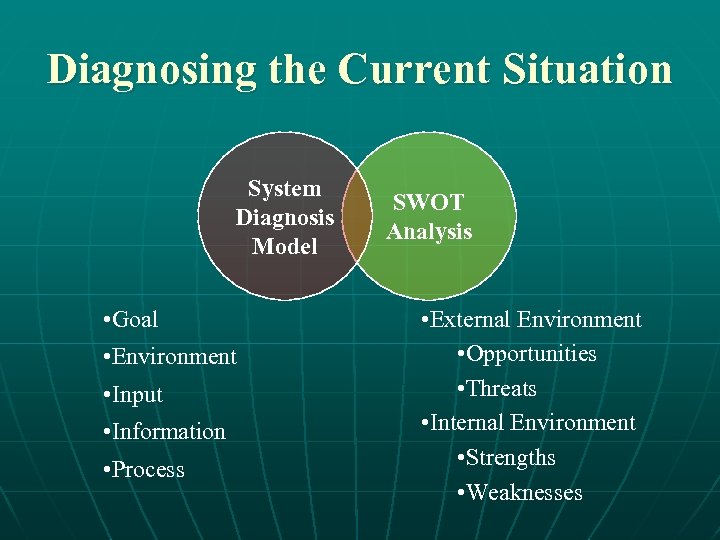 Diagnosing the Current Situation

System Diagnosis Model

SWOT Analysis

•Goal
•Environment
•Input
•Information
•Process

•External Environment
•Opportunities
•Threats
•Internal Environment
•Strengths
•Weaknesses